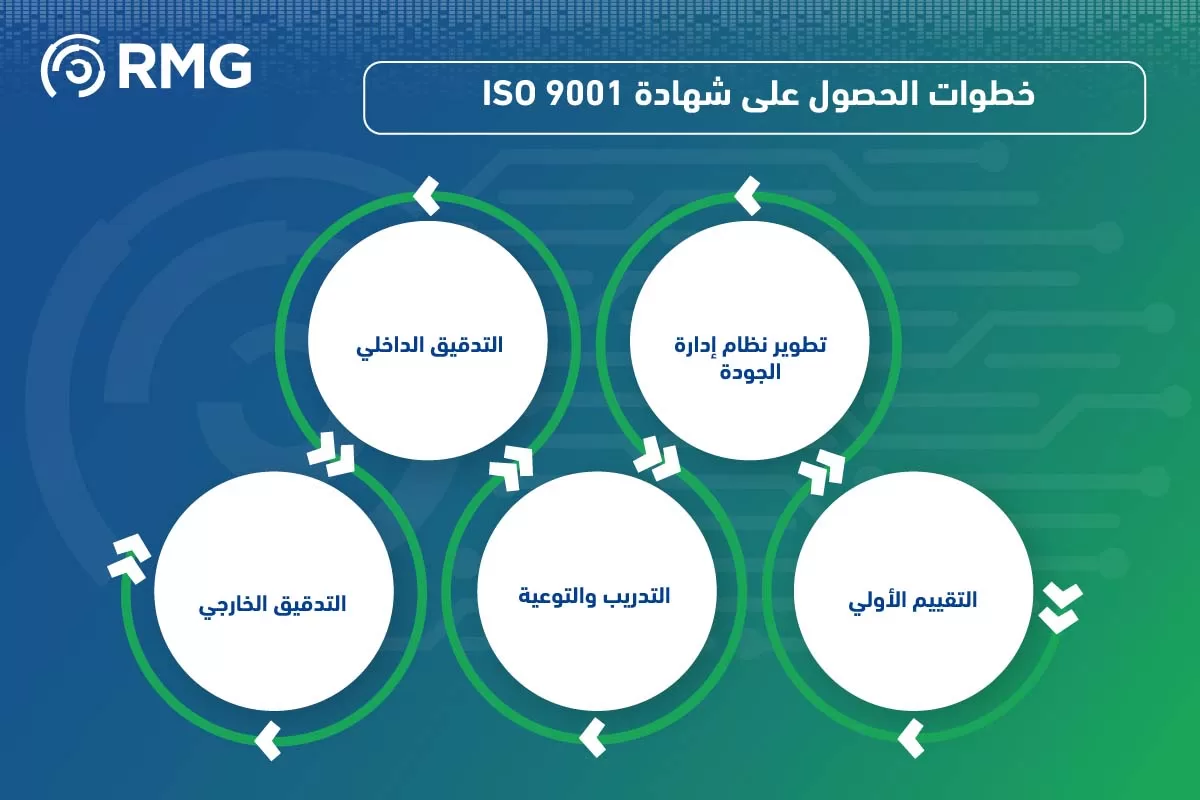 RMG

خطوات الحصول على شهادة ISO 9001

التقييم الأولي

تطوير نظام إدارة الجودة

التدريب والتوعية

التدقيق الداخلي

التدقيق الخارجي